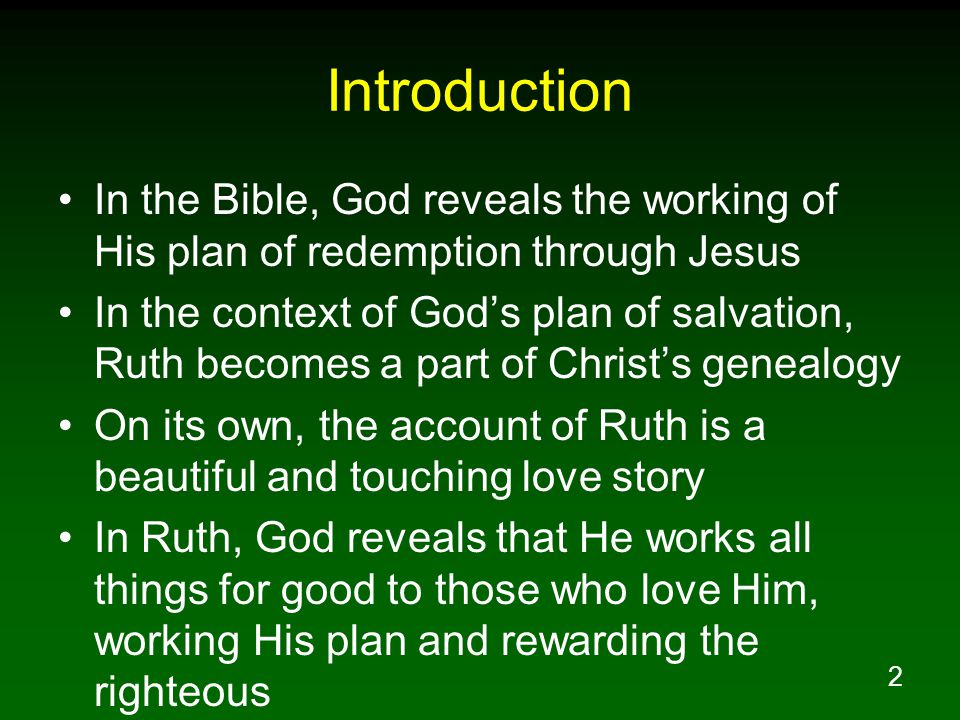 Introduction

• In the Bible, God reveals the working of His plan of redemption through Jesus
• In the context of God’s plan of salvation, Ruth becomes a part of Christ’s genealogy
• On its own, the account of Ruth is a beautiful and touching love story
• In Ruth, God reveals that He works all things for good to those who love Him, working His plan and rewarding the righteous

2